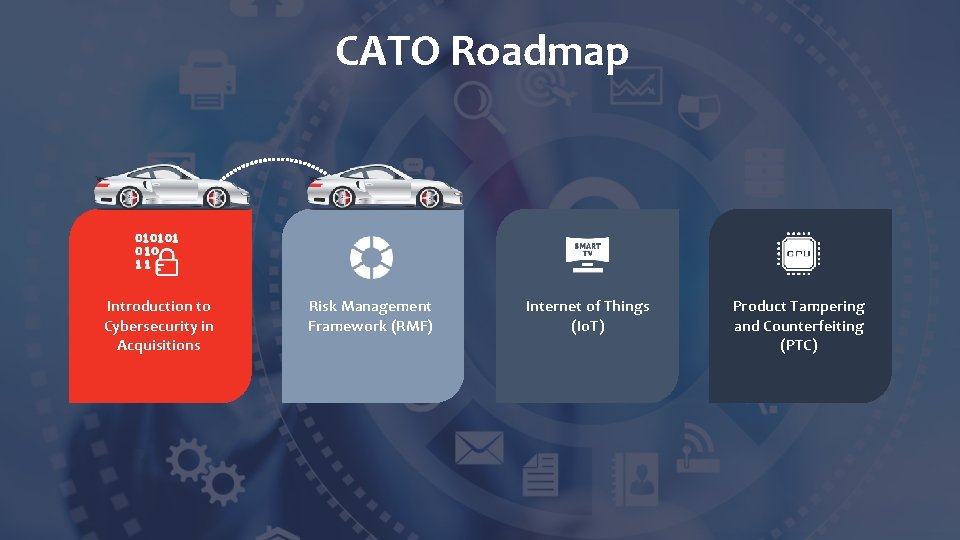 CATO Roadmap

010101
010
11

Introduction to Cybersecurity in Acquisitions

Risk Management Framework (RMF)

SMART TV

Internet of Things (IoT)

CPU

Product Tampering and Counterfeiting (PTC)